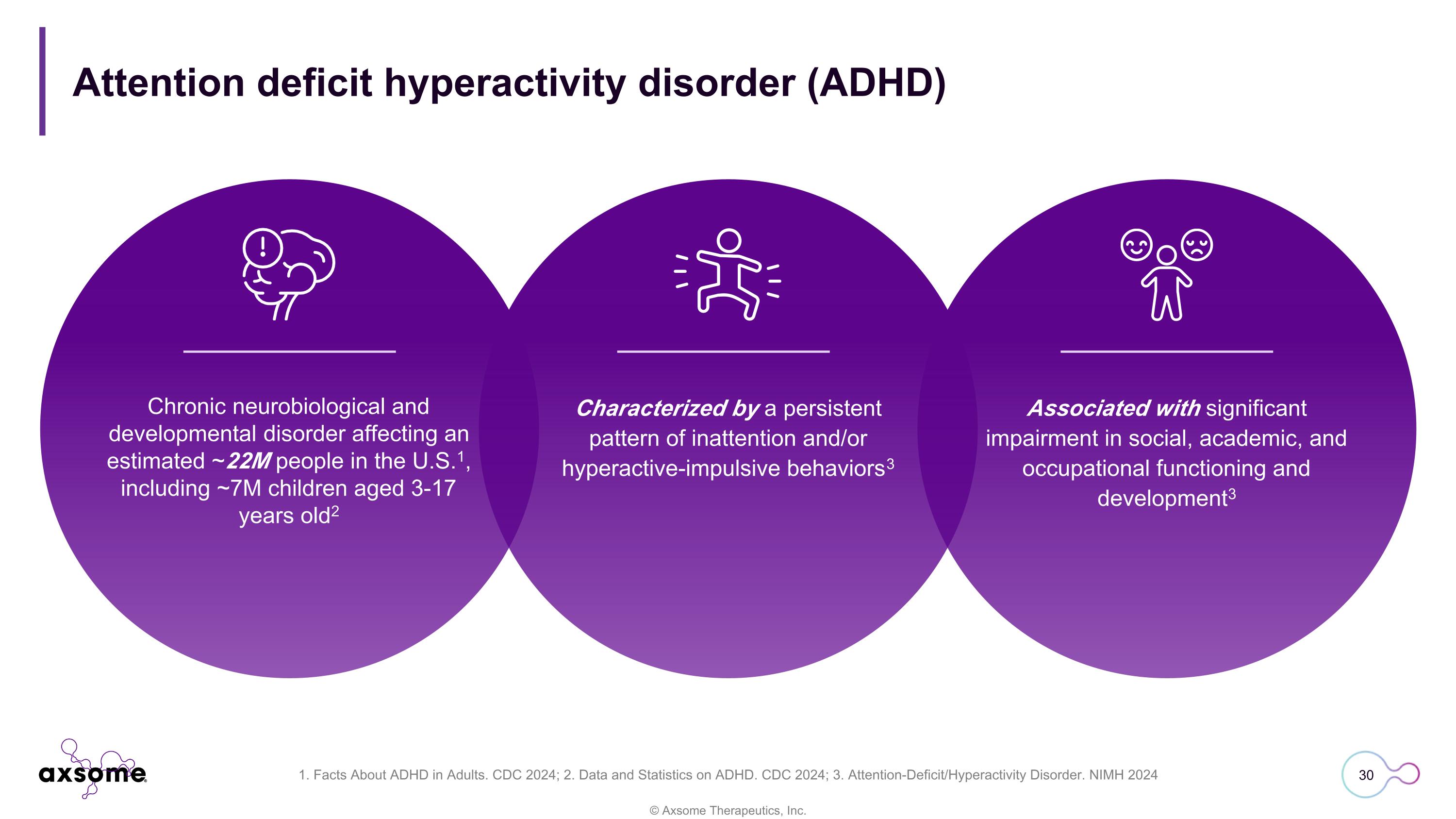 Attention deficit hyperactivity disorder (ADHD)

Chronic neurobiological and developmental disorder affecting an estimated ~22M people in the U.S.$^1$, including ~7M children aged 3-17 years old$^2$

Characterized by a persistent pattern of inattention and/or hyperactive-impulsive behaviors$^3$

Associated with significant impairment in social, academic, and occupational functioning and development$^3$

axsome

1. Facts About ADHD in Adults. CDC 2024; 2. Data and Statistics on ADHD. CDC 2024; 3. Attention-Deficit/Hyperactivity Disorder. NIMH 2024

30

© Axsome Therapeutics, Inc.